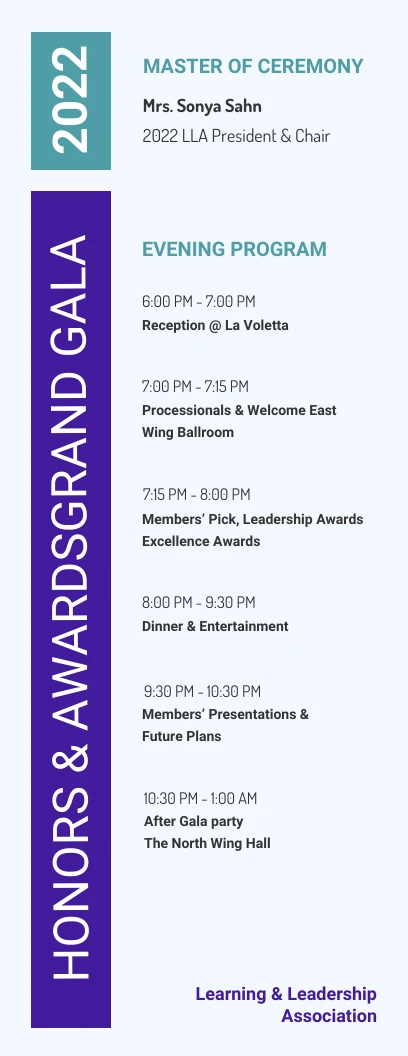 2022

HONORS & AWARDSGRAND GALA

MASTER OF CEREMONY

Mrs. Sonya Sahn

2022 LLA President & Chair

EVENING PROGRAM

6:00 PM - 7:00 PM
Reception @ La Voletta

7:00 PM - 7:15 PM
Processionals & Welcome East Wing Ballroom

7:15 PM - 8:00 PM
Members' Pick, Leadership Awards Excellence Awards

8:00 PM - 9:30 PM
Dinner & Entertainment

9:30 PM - 10:30 PM
Members' Presentations & Future Plans

10:30 PM - 1:00 AM
After Gala party
The North Wing Hall

Learning & Leadership Association